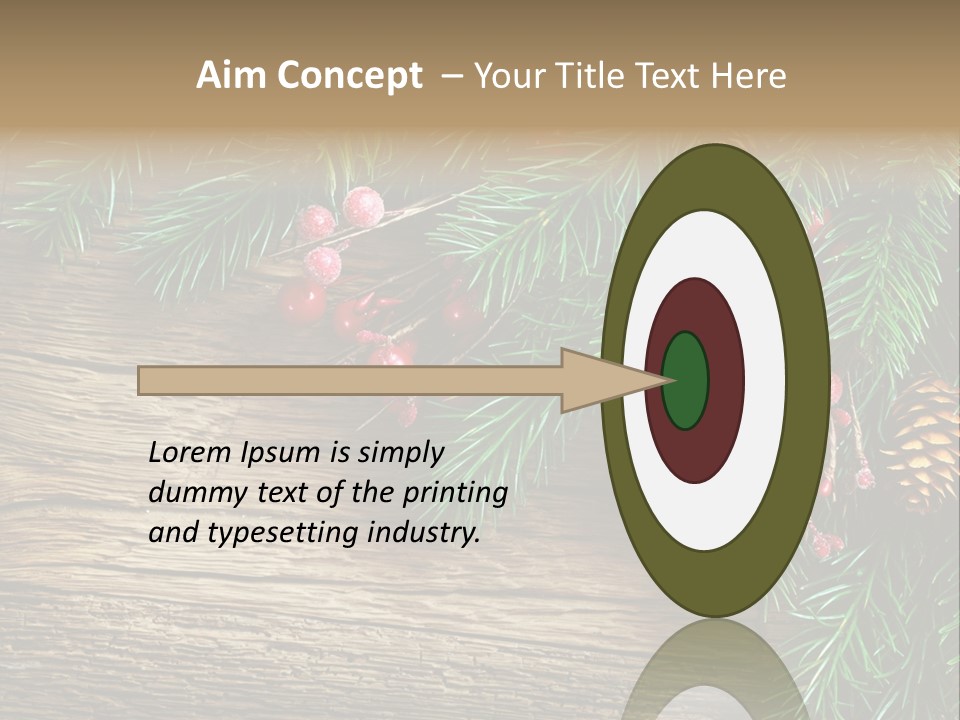 Aim Concept – Your Title Text Here

Lorem Ipsum is simply dummy text of the printing and typesetting industry.